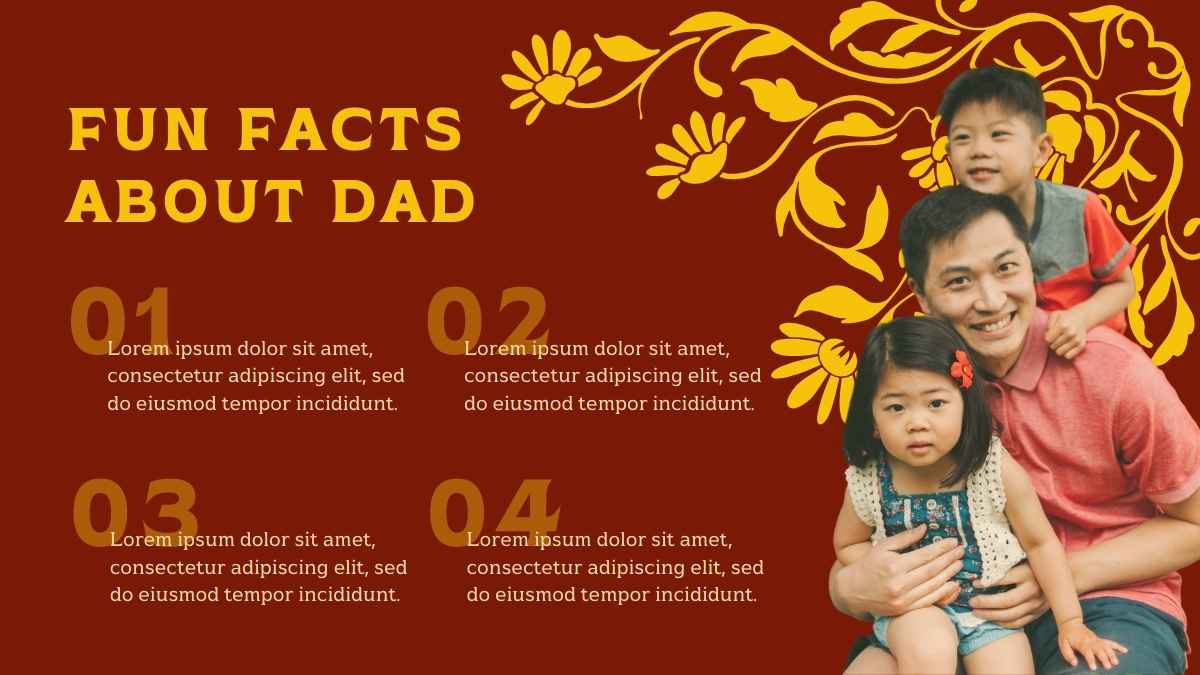 FUN FACTS ABOUT DAD

01
Lorem ipsum dolor sit amet, consectetur adipiscing elit, sed do eiusmod tempor incididunt.

02
Lorem ipsum dolor sit amet, consectetur adipiscing elit, sed do eiusmod tempor incididunt.

03
Lorem ipsum dolor sit amet, consectetur adipiscing elit, sed do eiusmod tempor incididunt.

04
Lorem ipsum dolor sit amet, consectetur adipiscing elit, sed do eiusmod tempor incididunt.